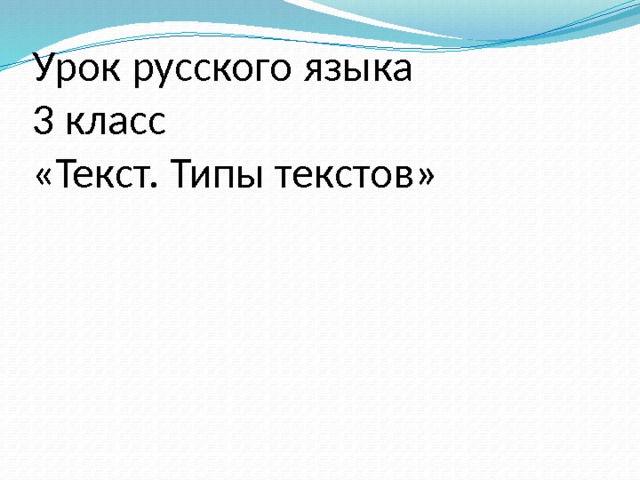 Урок русского языка
3 класс
«Текст. Типы текстов»